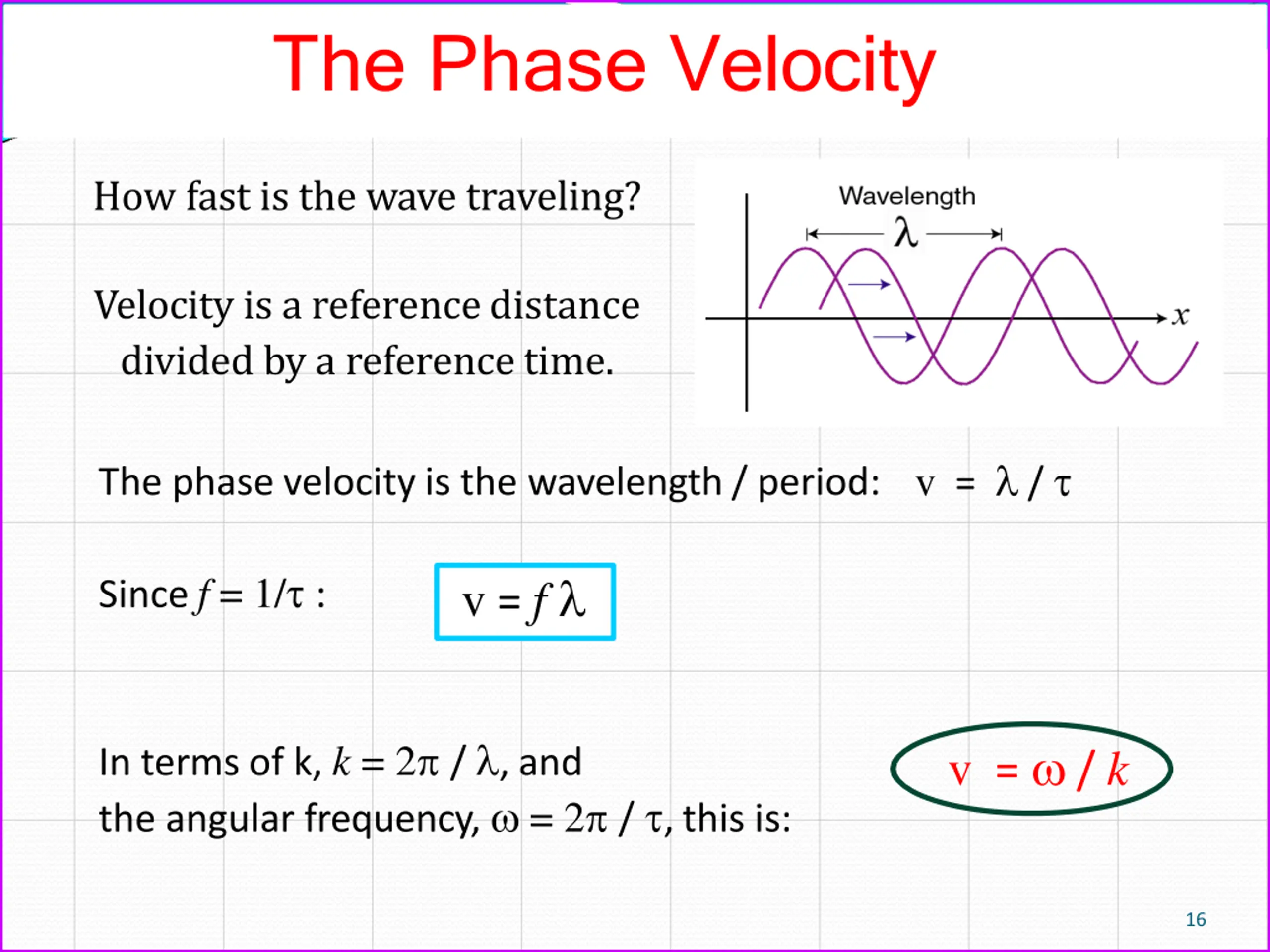 The Phase Velocity

How fast is the wave traveling?

Velocity is a reference distance divided by a reference time.

Wavelength
$\lambda$
$x$

The phase velocity is the wavelength / period: $v = \lambda / \tau$

Since $f = 1/\tau$ :

$v = f\lambda$

In terms of k, $k = 2\pi / \lambda$, and the angular frequency, $\omega = 2\pi / \tau$, this is:

$v = \omega / k$

16